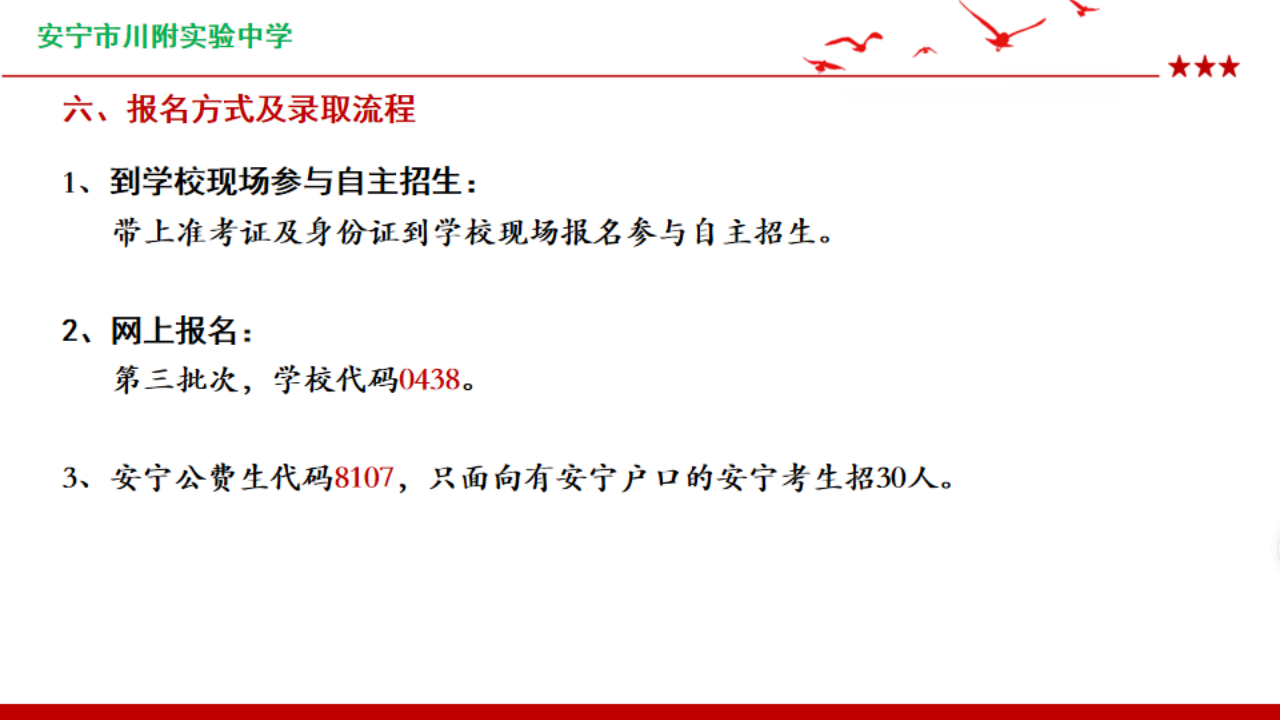 安宁市川附实验中学

★★★

六、报名方式及录取流程

1、到学校现场参与自主招生：
带上准考证及身份证到学校现场报名参与自主招生。

2、网上报名：
第三批次，学校代码0438。

3、安宁公费生代码8107，只面向有安宁户口的安宁考生招30人。